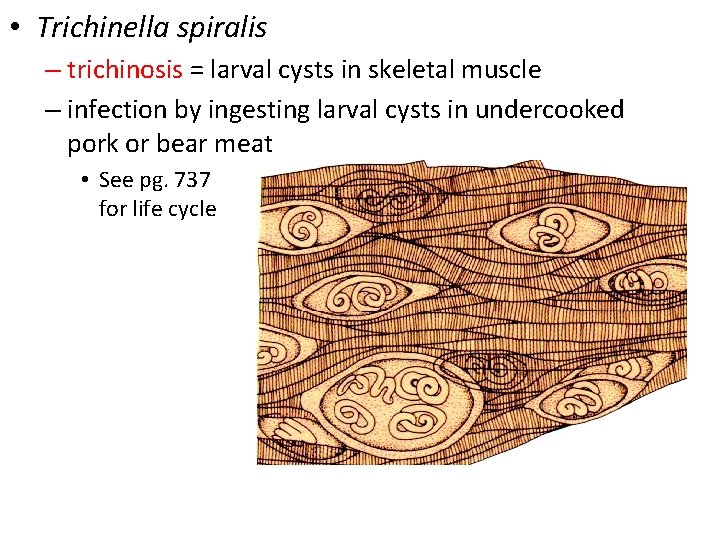 • Trichinella spiralis
– trichinosis = larval cysts in skeletal muscle
– infection by ingesting larval cysts in undercooked pork or bear meat
• See pg. 737 for life cycle